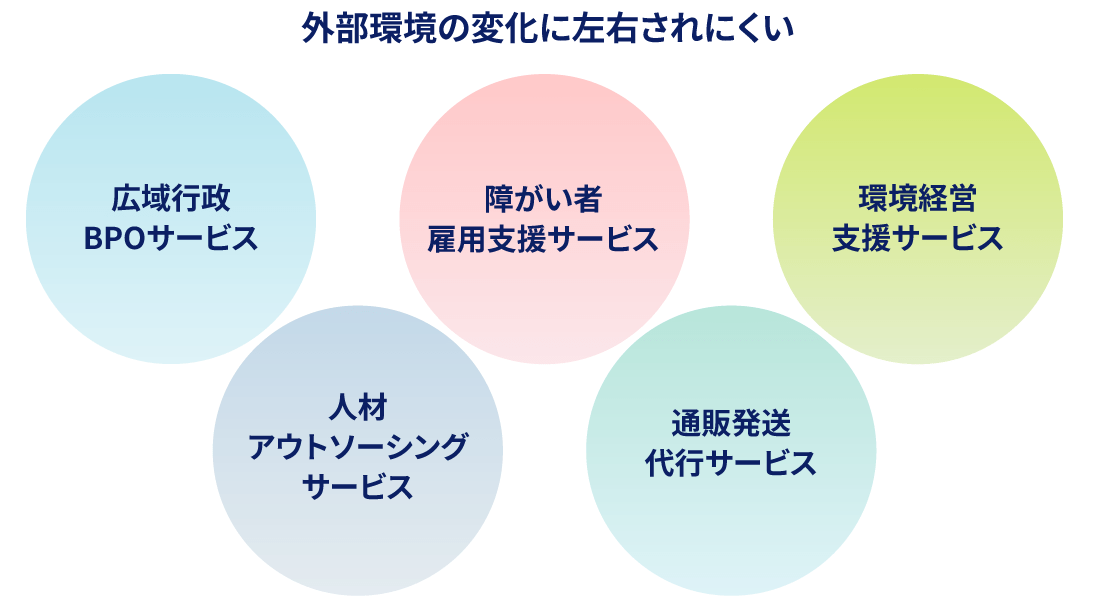 外部環境の変化に左右されにくい

広域行政
BPOサービス

障がい者
雇用支援サービス

環境経営
支援サービス

人材
アウトソーシング
サービス

通販発送
代行サービス